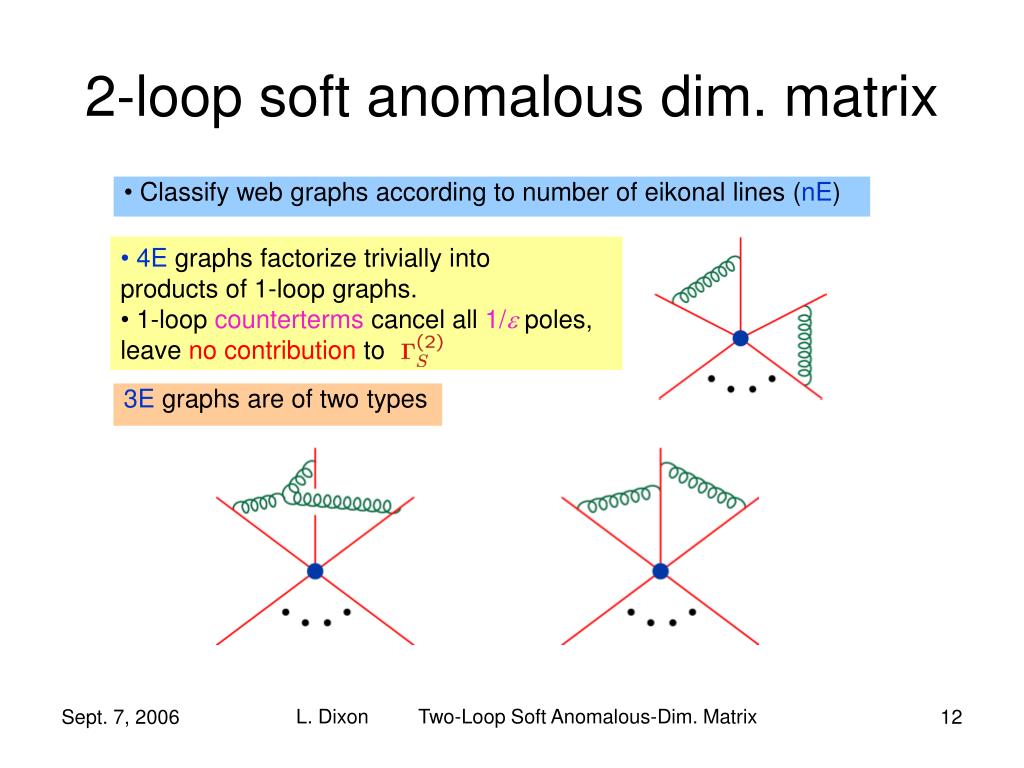 2-loop soft anomalous dim. matrix

• Classify web graphs according to number of eikonal lines (nE)

• 4E graphs factorize trivially into products of 1-loop graphs.
• 1-loop counterterms cancel all $1/\varepsilon$ poles, leave no contribution to $\Gamma_S^{(2)}$

3E graphs are of two types

Sept. 7, 2006 L. Dixon Two-Loop Soft Anomalous-Dim. Matrix 12